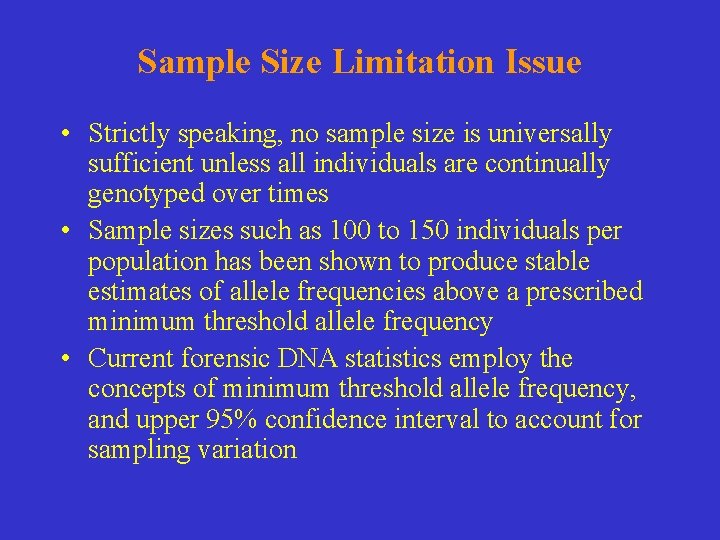 Sample Size Limitation Issue

• Strictly speaking, no sample size is universally sufficient unless all individuals are continually genotyped over times

• Sample sizes such as 100 to 150 individuals per population has been shown to produce stable estimates of allele frequencies above a prescribed minimum threshold allele frequency

• Current forensic DNA statistics employ the concepts of minimum threshold allele frequency, and upper 95% confidence interval to account for sampling variation